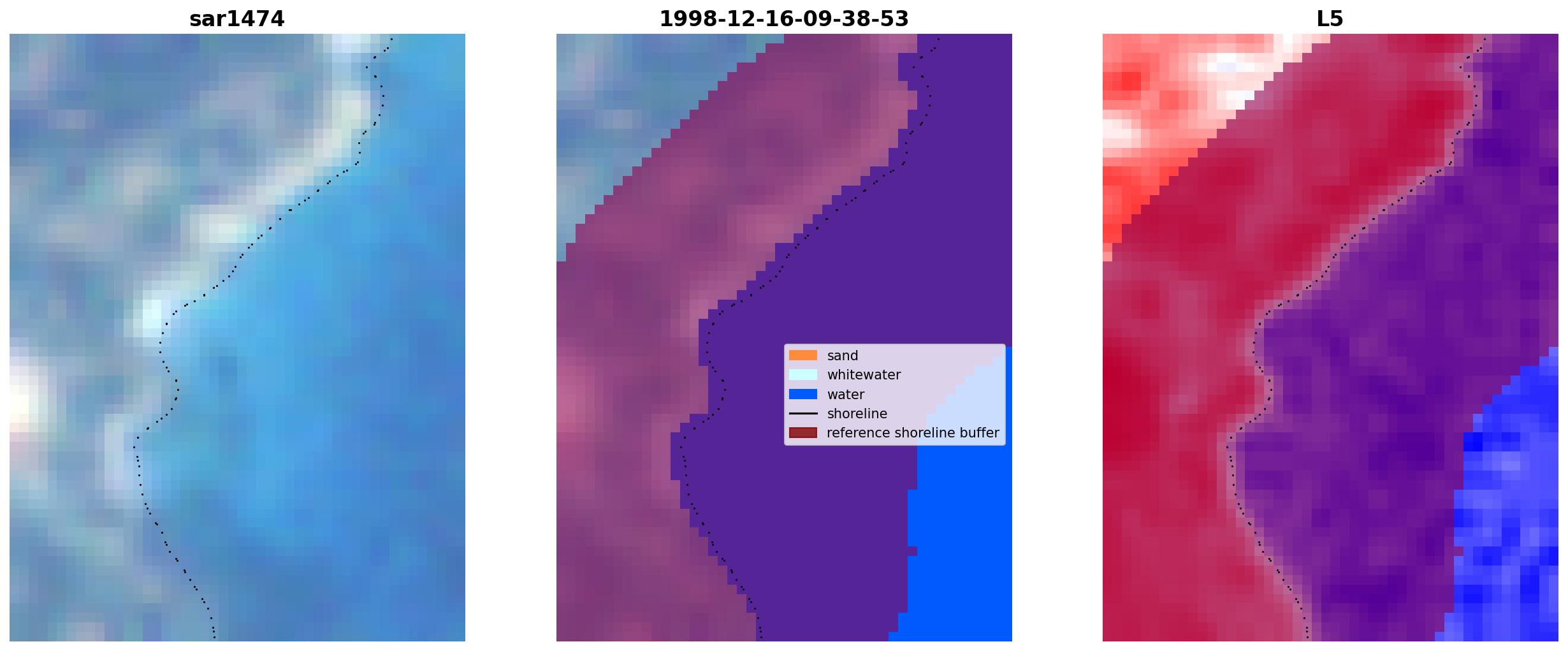 sar1474

1998-12-16-09-38-53

sand
whitewater
water
shoreline
reference shoreline buffer

L5